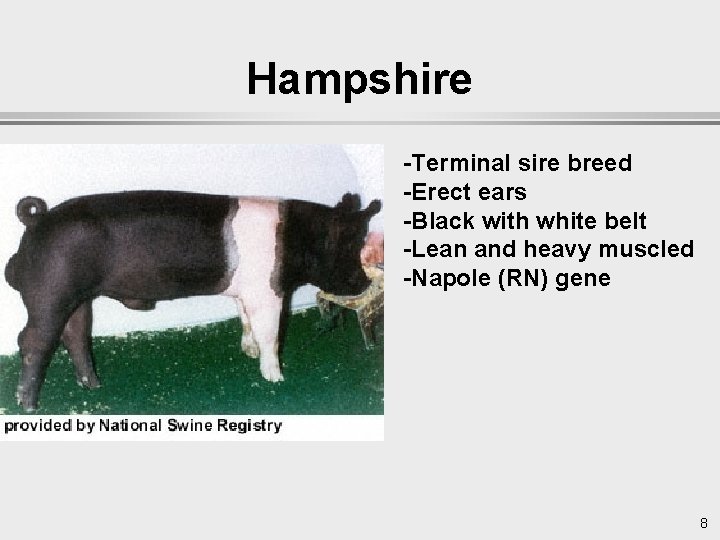 Hampshire

provided by National Swine Registry

-Terminal sire breed
-Erect ears
-Black with white belt
-Lean and heavy muscled
-Napole (RN) gene

8